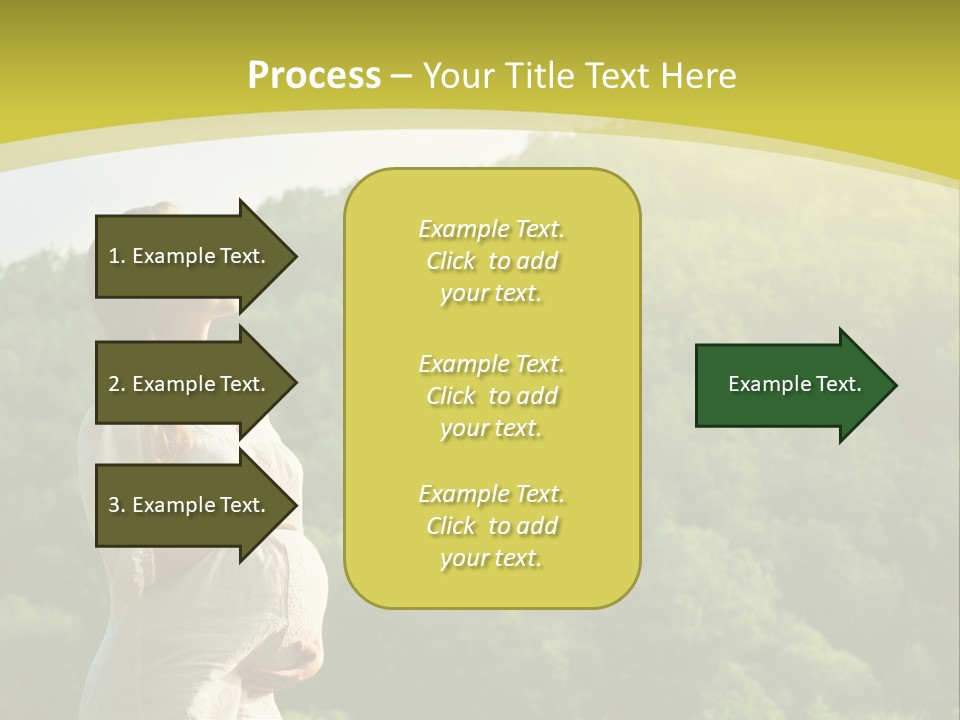 Process – Your Title Text Here

1. Example Text.

2. Example Text.

3. Example Text.

Example Text. Click to add your text.

Example Text. Click to add your text.

Example Text. Click to add your text.

Example Text.